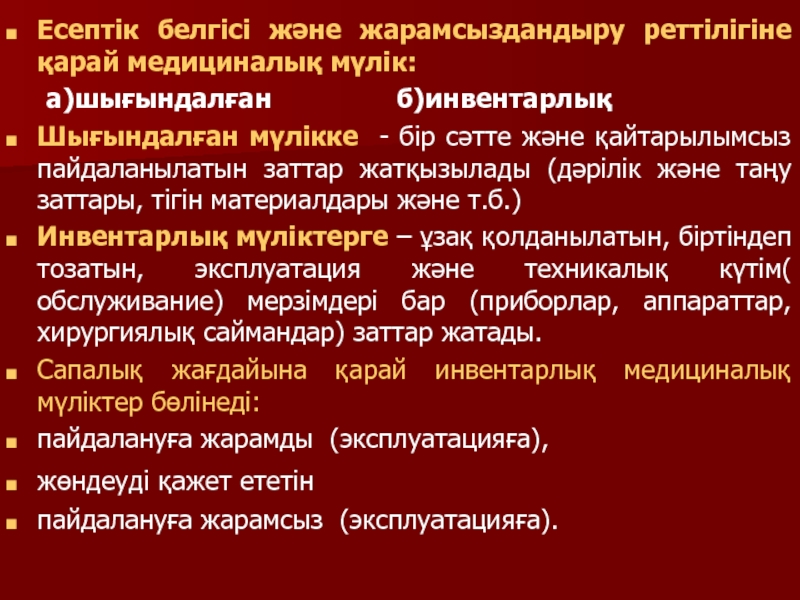 Есептік белгісі және жарамсыздандыру реттілігіне қарай медициналық мүлік:

а)шығындалған б)инвентарлық

Шығындалған мүлікке - бір сәтте және қайтарылымсыз пайдаланылатын заттар жатқызылады (дәрілік және таңу заттары, тігін материалдары және т.б.)

Инвентарлық мүліктерге – ұзақ қолданылатын, біртіндеп тозатын, эксплуатация және техникалық күтім( обслуживание) мерзімдері бар (приборлар, аппараттар, хирургиялық саймандар) заттар жатады.

Сапалық жағдайына қарай инвентарлық медициналық мүліктер бөлінеді:

пайдалануға жарамды (эксплуатацияға),

жөндеуді қажет ететін

пайдалануға жарамсыз (эксплуатацияға).